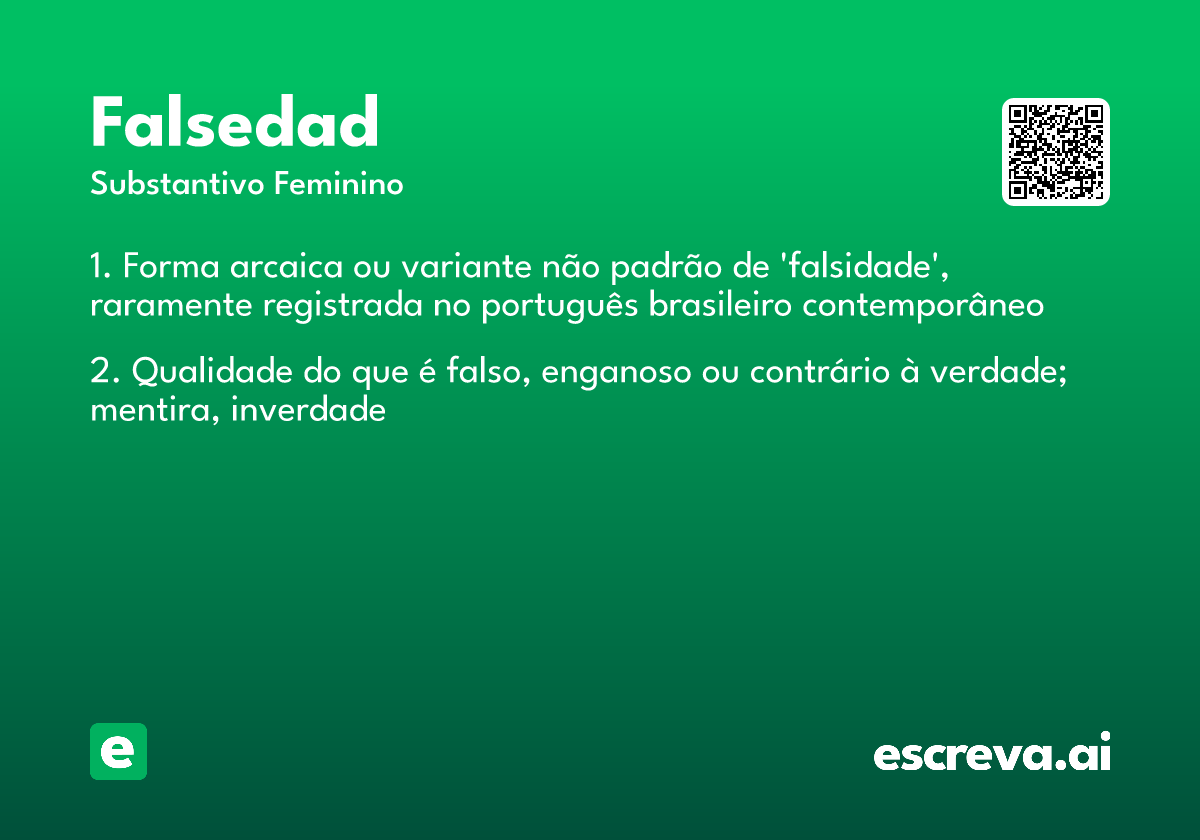 Falsedad
Substantivo Feminino

1. Forma arcaica ou variante não padrão de 'falsidade', raramente registrada no português brasileiro contemporâneo

2. Qualidade do que é falso, enganoso ou contrário à verdade; mentira, inverdade

e

escreva.ai